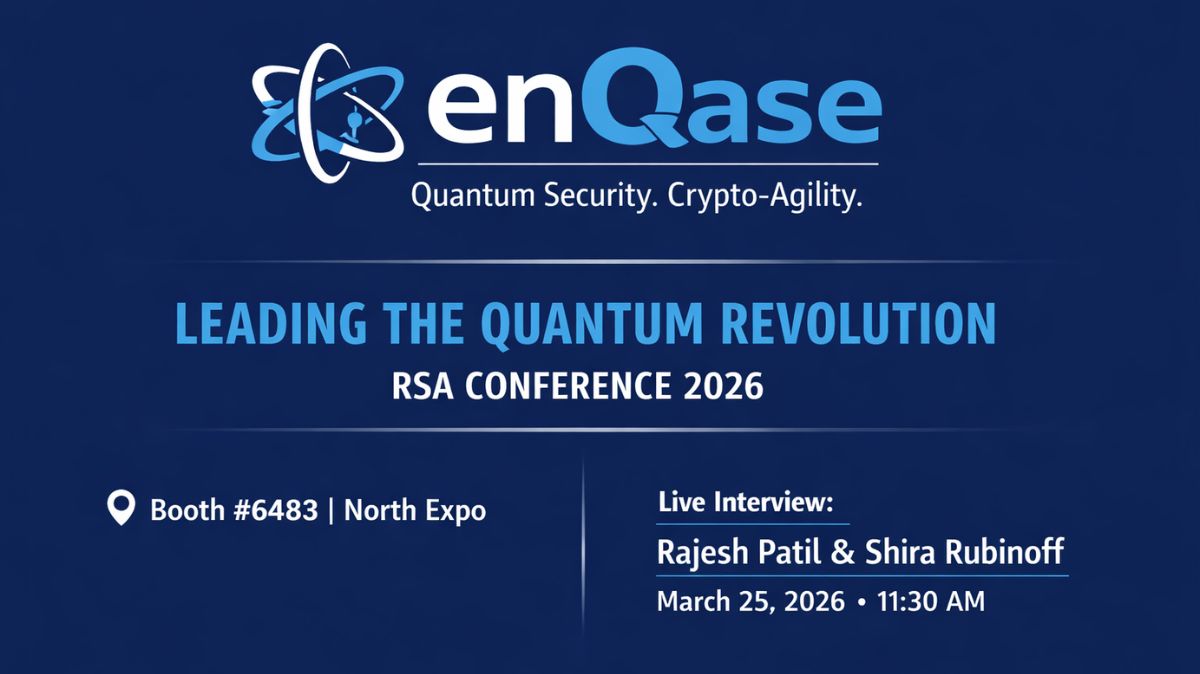 enQase
Quantum Security. Crypto-Agility.

LEADING THE QUANTUM REVOLUTION
RSA CONFERENCE 2026

Booth #6483 | North Expo

Live Interview:
Rajesh Patil & Shira Rubinoff
March 25, 2026 • 11:30 AM